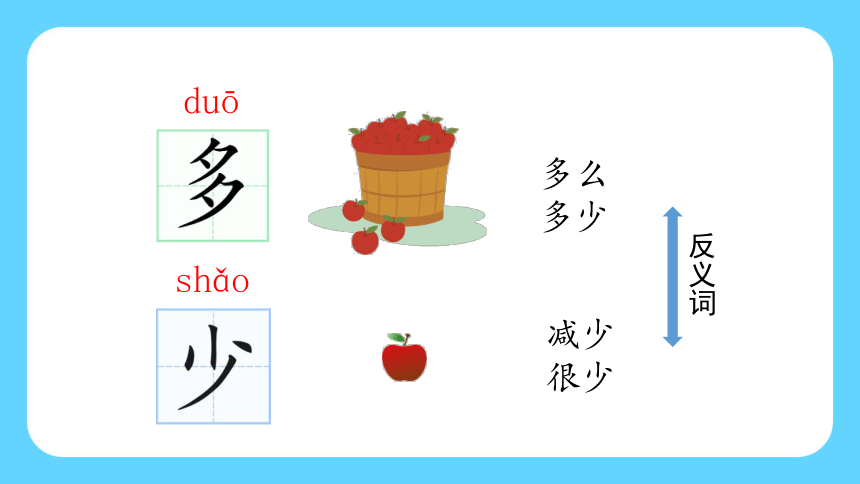 duō
多

多么
多少

shǎo
少

减少
很少

反义词